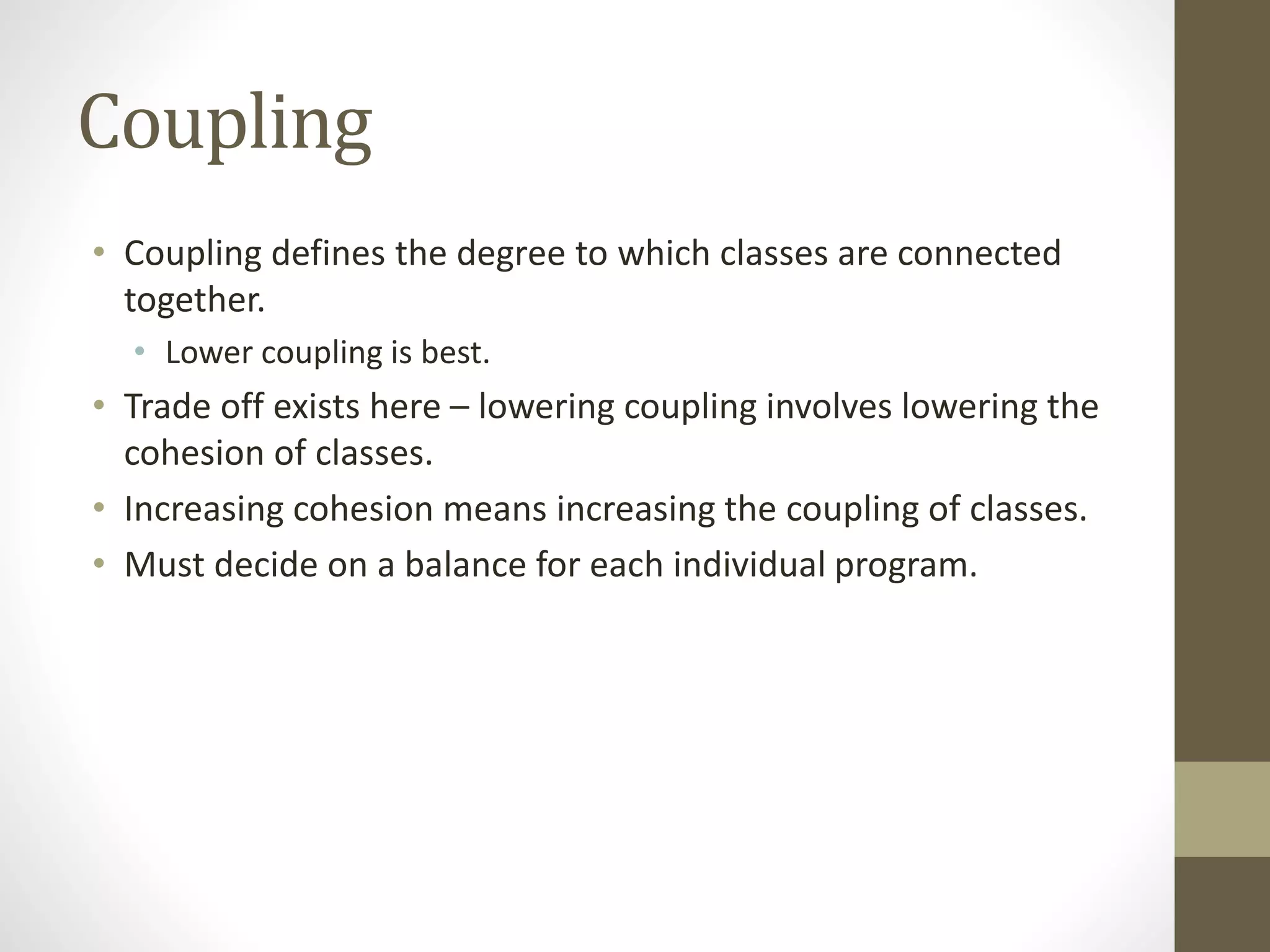 Coupling

• Coupling defines the degree to which classes are connected together.
  • Lower coupling is best.
• Trade off exists here – lowering coupling involves lowering the cohesion of classes.
• Increasing cohesion means increasing the coupling of classes.
• Must decide on a balance for each individual program.